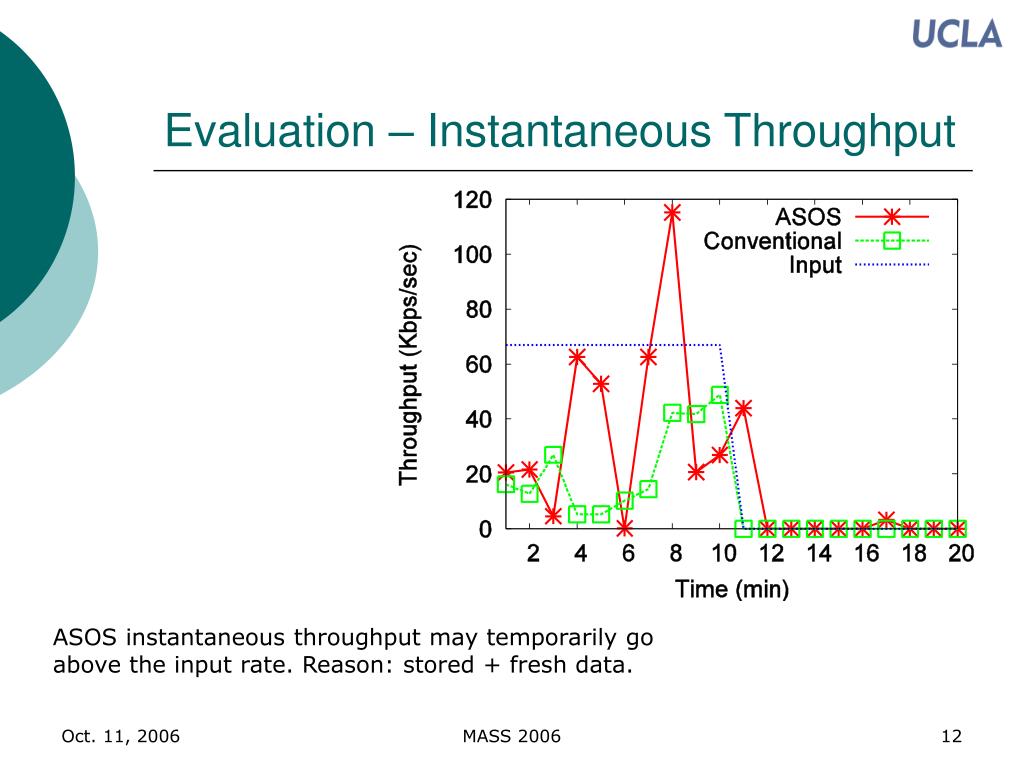 UCLA

Evaluation – Instantaneous Throughput

Throughput (Kbps/sec)

120
100
80
60
40
20
0

ASOS
Conventional
Input

2 4 6 8 10 12 14 16 18 20

Time (min)

ASOS instantaneous throughput may temporarily go above the input rate. Reason: stored + fresh data.

Oct. 11, 2006

MASS 2006

12